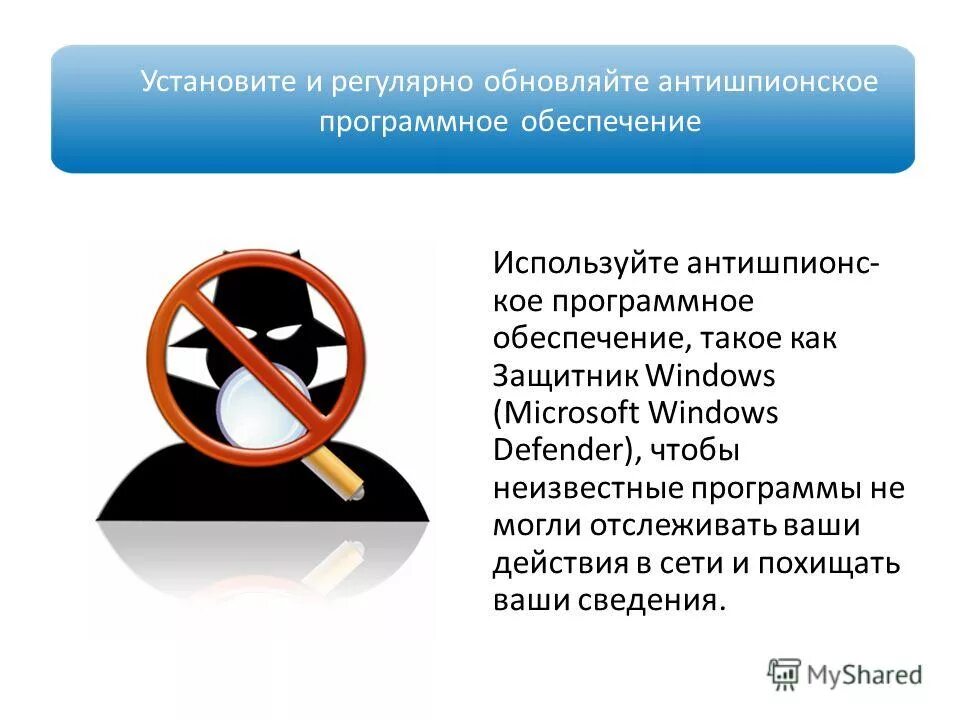 Установите и регулярно обновляйте антишпионское программное обеспечение

Используйте антишпионское программное обеспечение, такое как Защитник Windows (Microsoft Windows Defender), чтобы неизвестные программы не могли отслеживать ваши действия в сети и похищать ваши сведения.

MyShared